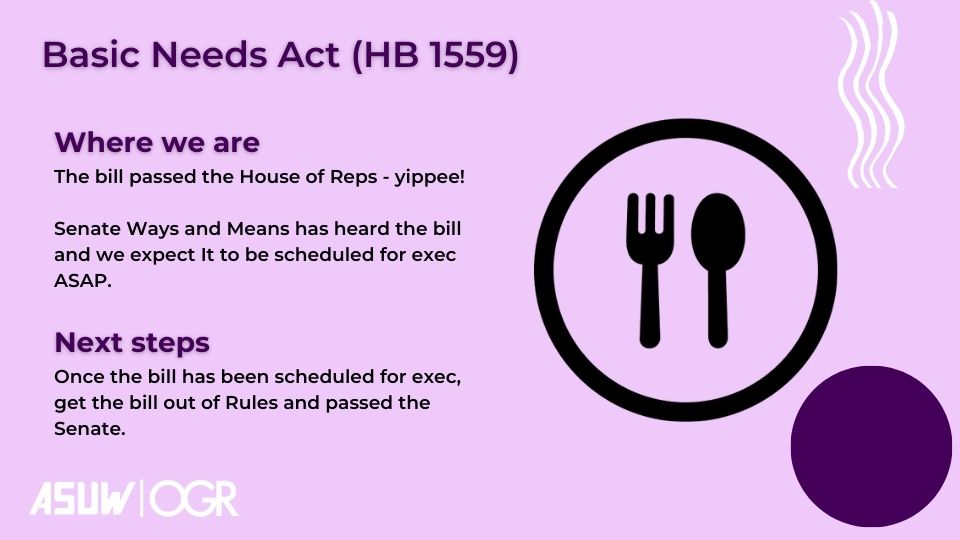 Basic Needs Act (HB 1559)

Where we are
The bill passed the House of Reps - yippee!

Senate Ways and Means has heard the bill and we expect It to be scheduled for exec ASAP.

Next steps
Once the bill has been scheduled for exec, get the bill out of Rules and passed the Senate.

ASUW | OGR